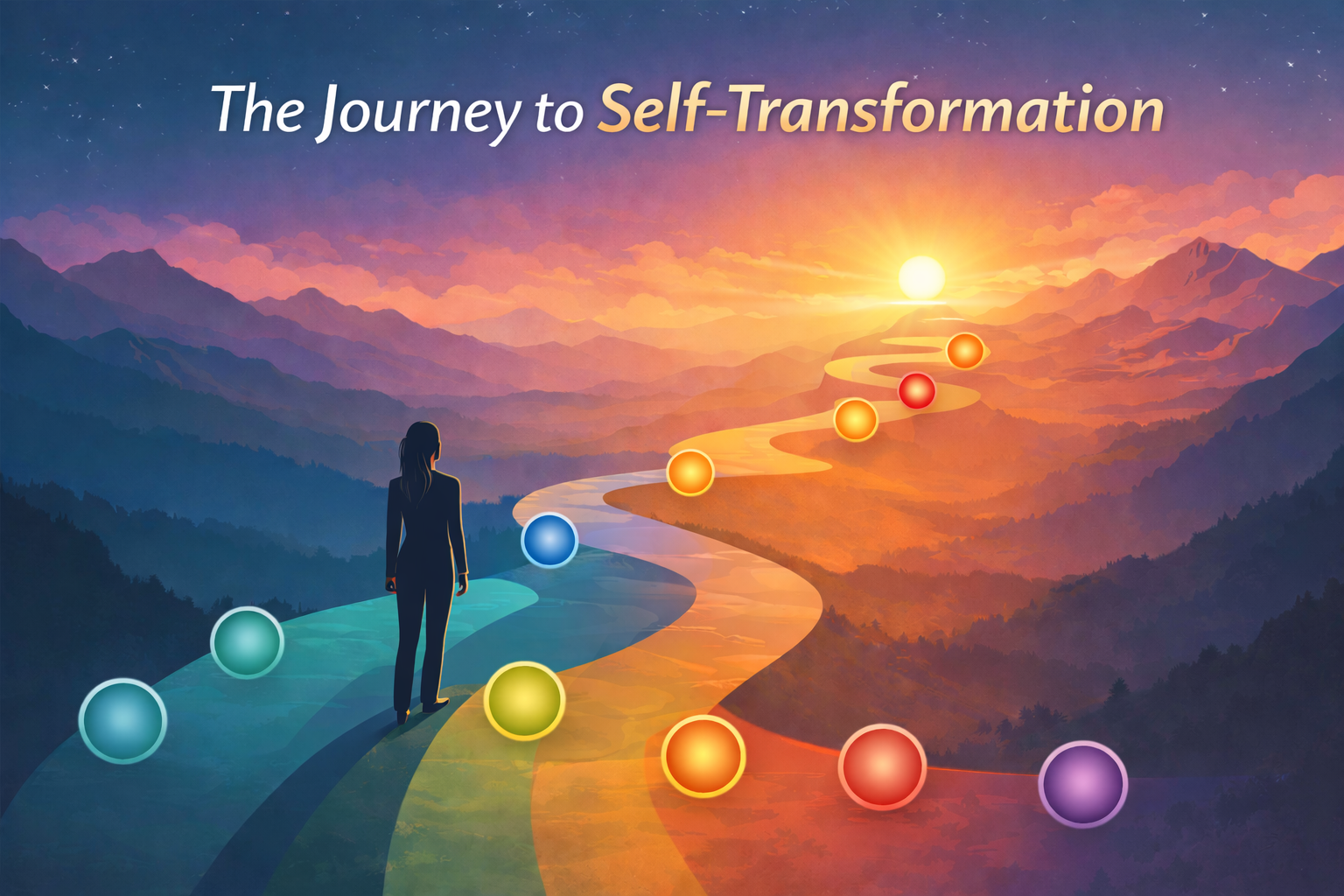 The Journey to Self-Transformation